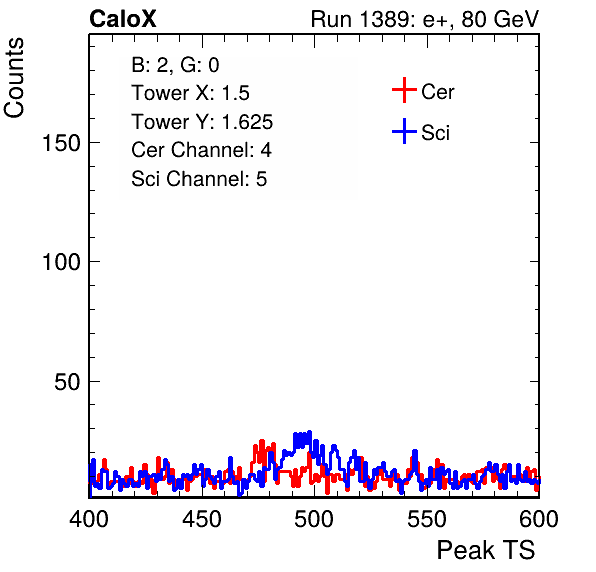 CaloX
Run 1389: e+, 80 GeV

Counts

B: 2, G: 0
Tower X: 1.5
Tower Y: 1.625
Cer Channel: 4
Sci Channel: 5

Cer
Sci

150
100
50

400
450
500
550
600

Peak TS